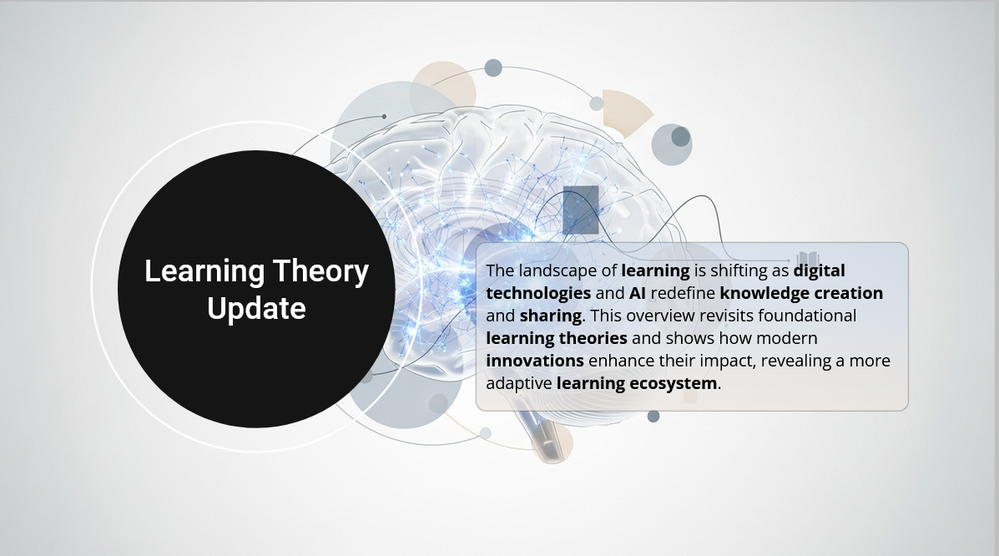 Learning Theory Update

The landscape of learning is shifting as digital technologies and AI redefine knowledge creation and sharing. This overview revisits foundational learning theories and shows how modern innovations enhance their impact, revealing a more adaptive learning ecosystem.